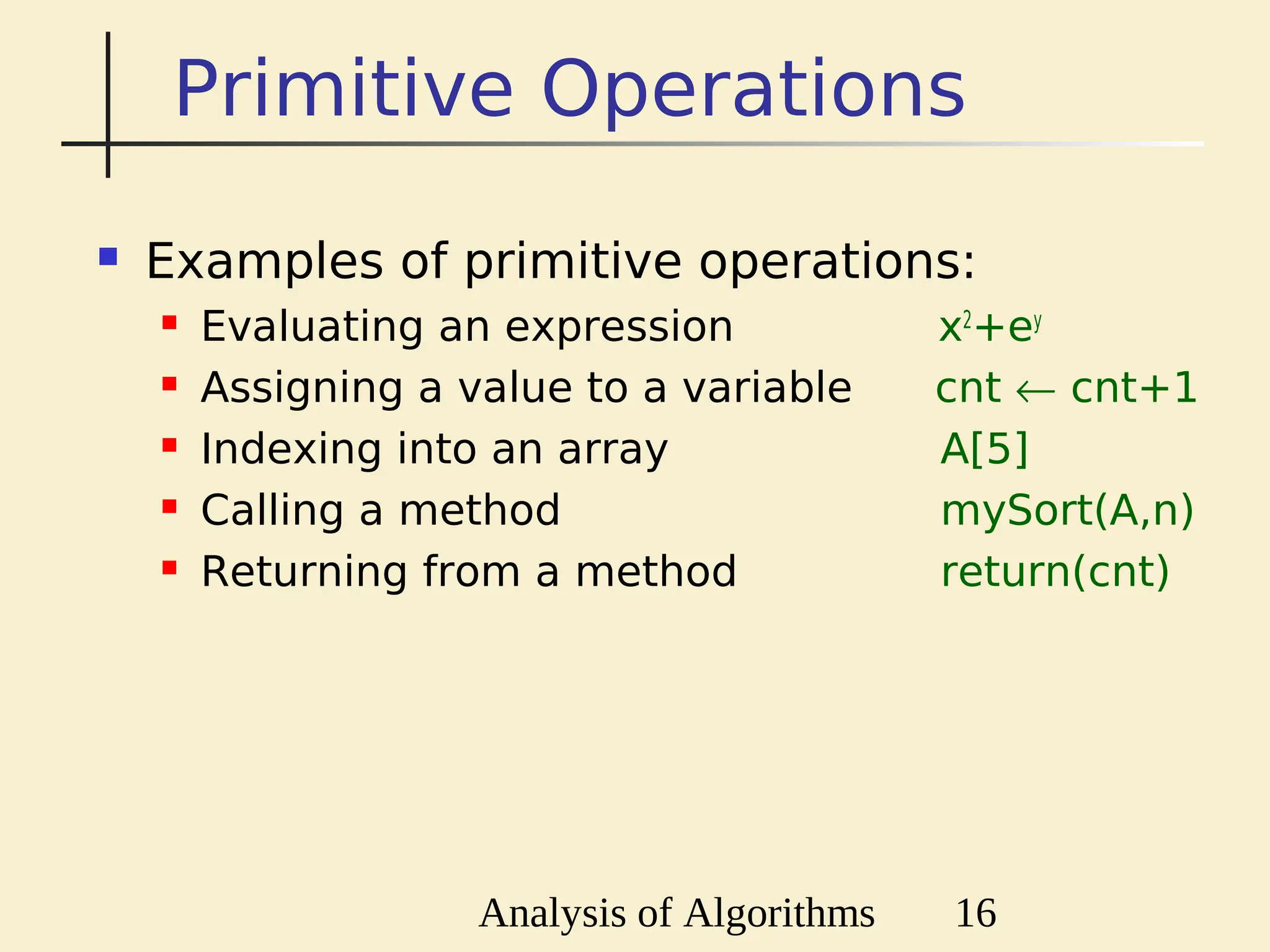 Primitive Operations

Examples of primitive operations:

Evaluating an expression $x^2+e^y$

Assigning a value to a variable cnt $\leftarrow$ cnt+1

Indexing into an array A[5]

Calling a method mySort(A,n)

Returning from a method return(cnt)

Analysis of Algorithms 16